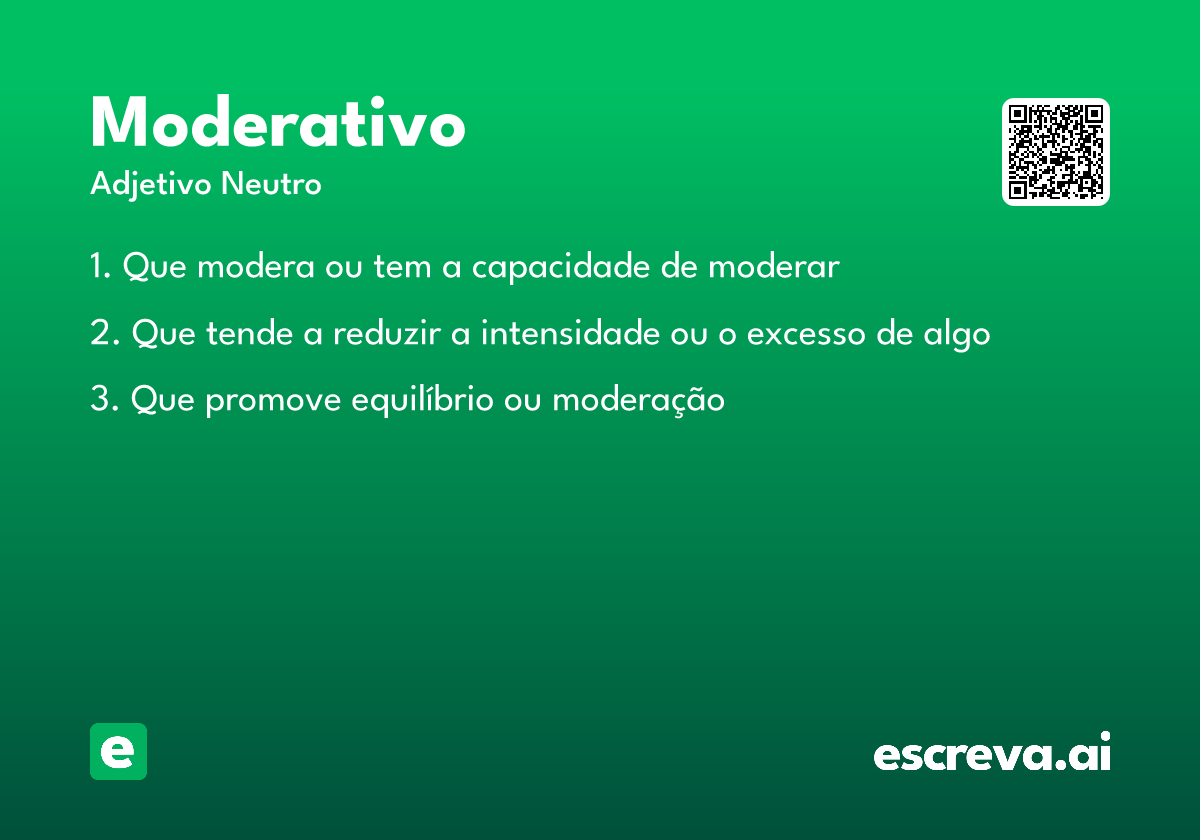 Moderativo

Adjetivo Neutro

1. Que modera ou tem a capacidade de moderar

2. Que tende a reduzir a intensidade ou o excesso de algo

3. Que promove equilíbrio ou moderação

e

escreva.ai